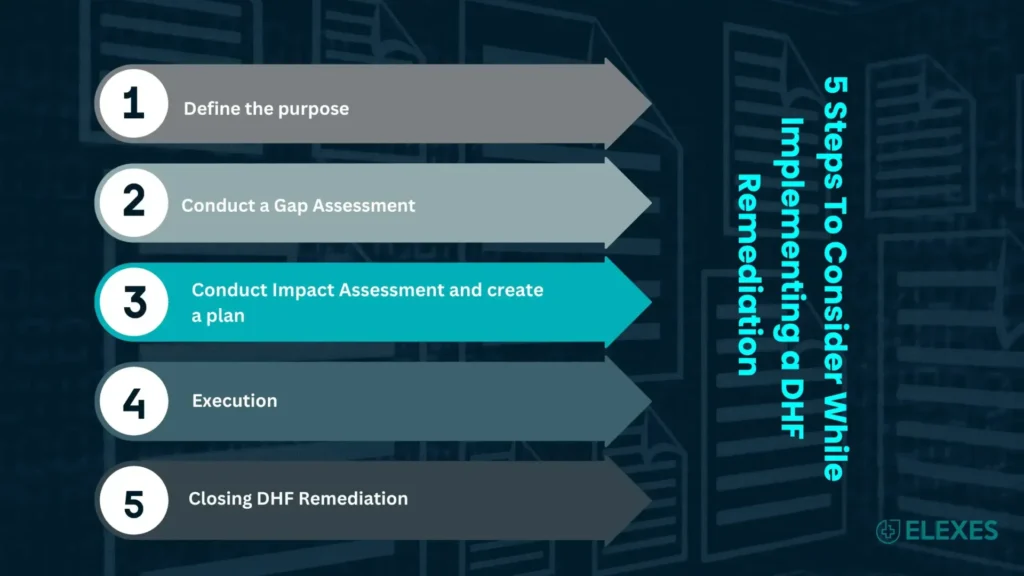 5 Steps To Consider While Implementing a DHF Remediation

1 Define the purpose

2 Conduct a Gap Assessment

3 Conduct Impact Assessment and create a plan

4 Execution

5 Closing DHF Remediation

ELEXES